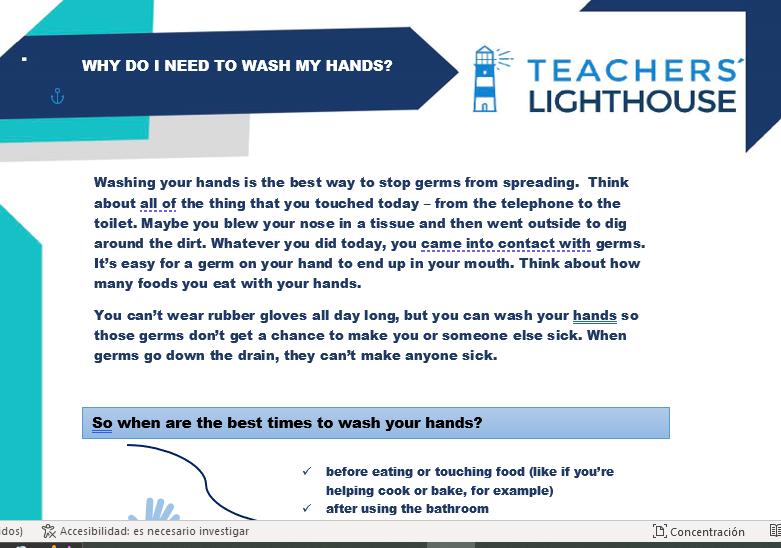 WHY DO I NEED TO WASH MY HANDS?

TEACHERS´ LIGHTHOUSE

Washing your hands is the best way to stop germs from spreading. Think about all of the thing that you touched today – from the telephone to the toilet. Maybe you blew your nose in a tissue and then went outside to dig around the dirt. Whatever you did today, you came into contact with germs. It's easy for a germ on your hand to end up in your mouth. Think about how many foods you eat with your hands.

You can't wear rubber gloves all day long, but you can wash your hands so those germs don't get a chance to make you or someone else sick. When germs go down the drain, they can't make anyone sick.

So when are the best times to wash your hands?

✓ before eating or touching food (like if you're helping cook or bake, for example)
✓ after using the bathroom

dos) Accesibilidad: es necesario investigar Concentración